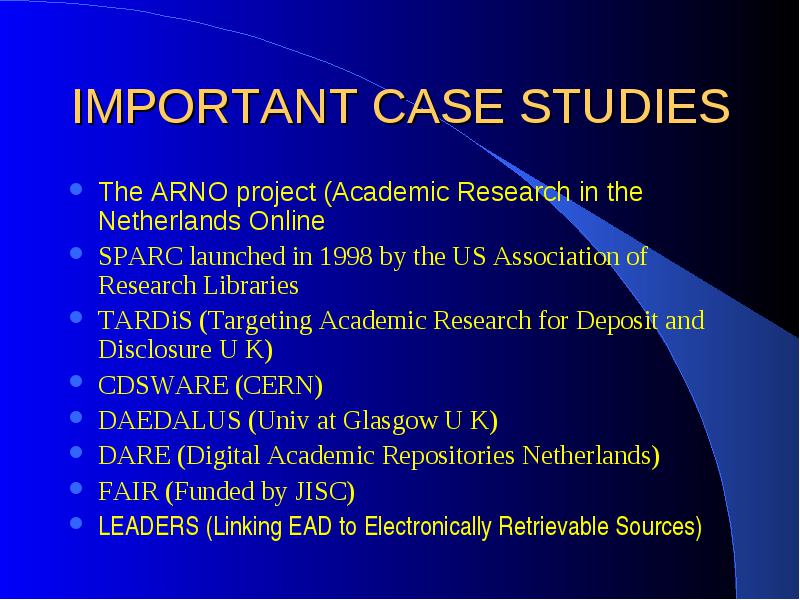 IMPORTANT CASE STUDIES

- The ARNO project (Academic Research in the Netherlands Online
- SPARC launched in 1998 by the US Association of Research Libraries
- TARDiS (Targeting Academic Research for Deposit and Disclosure U K)
- CDSWARE (CERN)
- DAEDALUS (Univ at Glasgow U K)
- DARE (Digital Academic Repositories Netherlands)
- FAIR (Funded by JISC)
- LEADERS (Linking EAD to Electronically Retrievable Sources)